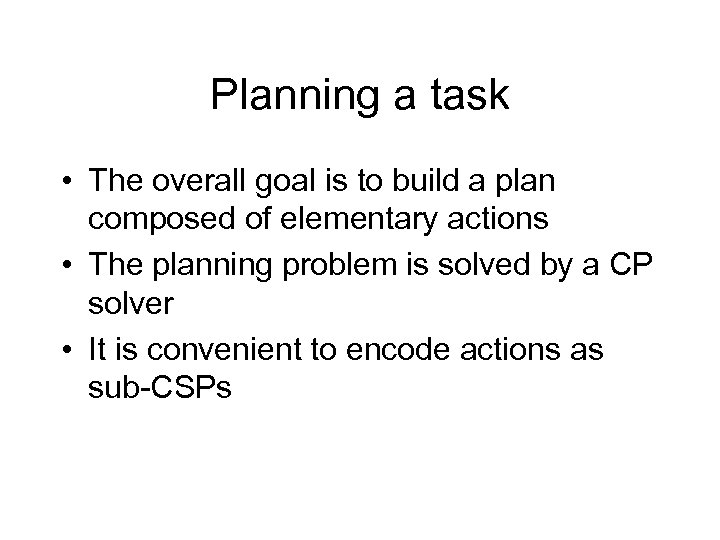 Planning a task

• The overall goal is to build a plan composed of elementary actions
• The planning problem is solved by a CP solver
• It is convenient to encode actions as sub-CSPs